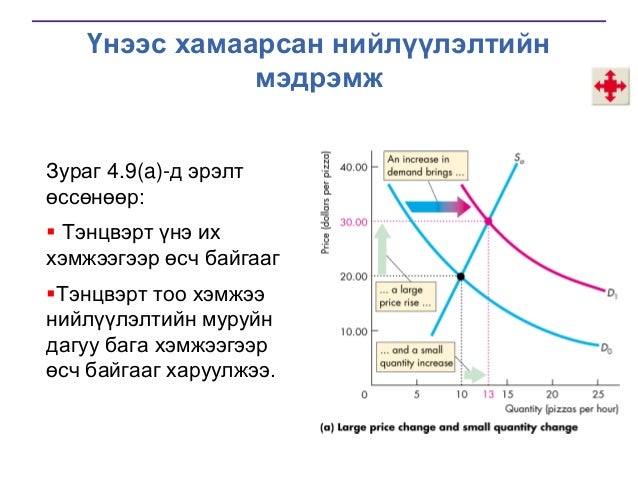 Үнээс хамаарсан нийлүүлэлтийн мэдрэмж

Зураг 4.9(а)-д эрэлт өссөнөөр:

▪ Тэнцвэрт үнэ их хэмжээгээр өсч байгааг

▪Тэнцвэрт тоо хэмжээ нийлүүлэлтийн муруйн дагуу бага хэмжээгээр өсч байгааг харуулжээ.

Price (dollars per pizza)

40.00
30.00
20.00
10.00
0

An increase in demand brings ...

... a large price rise ...

... and a small quantity increase

$S_a$
$D_1$
$D_0$

5 10 13 15 20 25

Quantity (pizzas per hour)

(a) Large price change and small quantity change